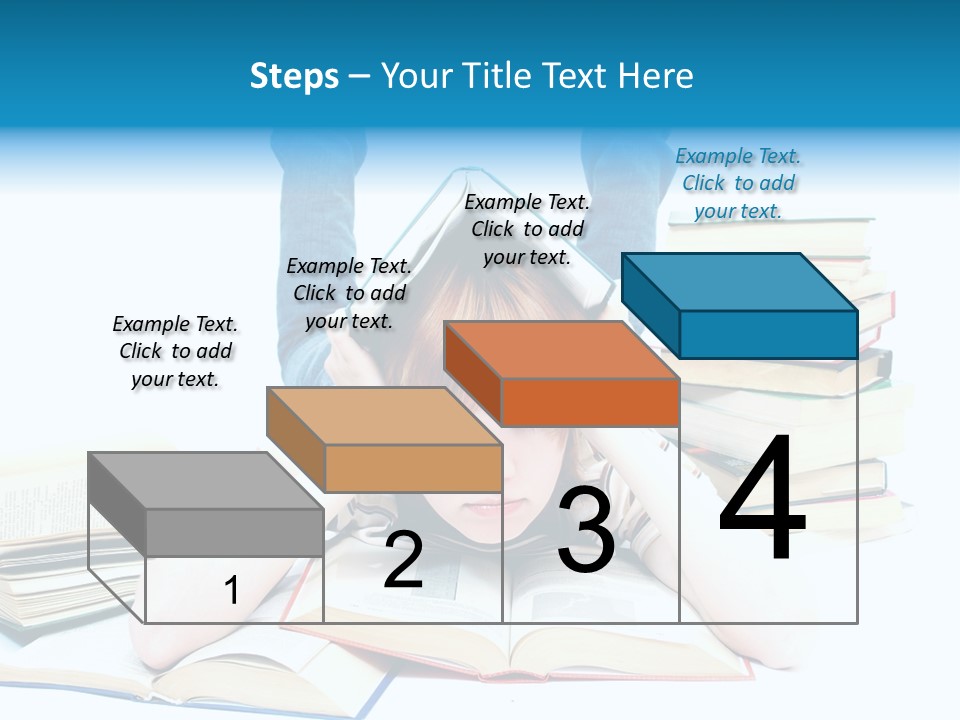 Steps – Your Title Text Here

Example Text. Click to add your text.

Example Text. Click to add your text.

Example Text. Click to add your text.

Example Text. Click to add your text.

1

2

3

4